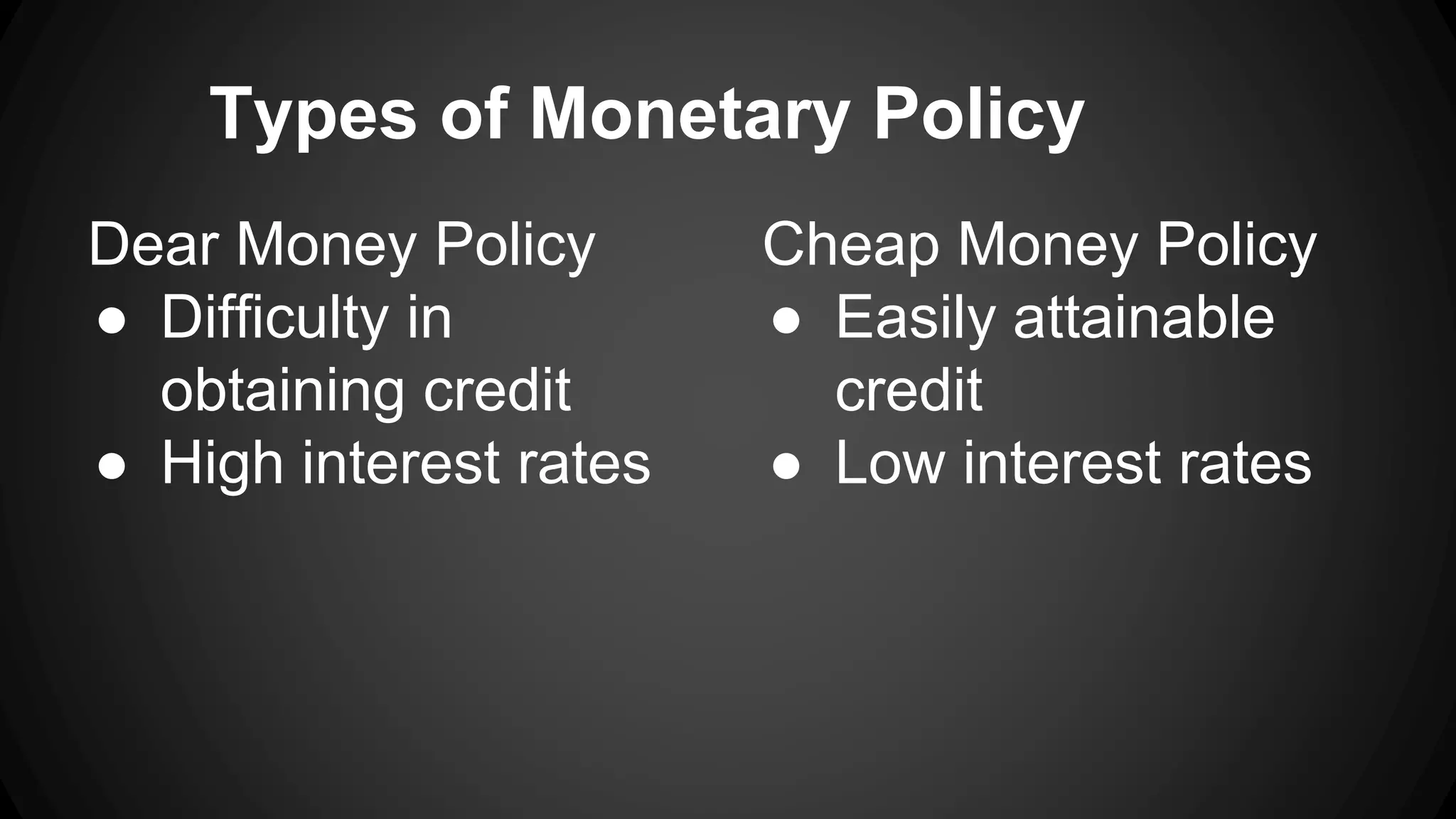 Types of Monetary Policy

Dear Money Policy
● Difficulty in obtaining credit
● High interest rates

Cheap Money Policy
● Easily attainable credit
● Low interest rates